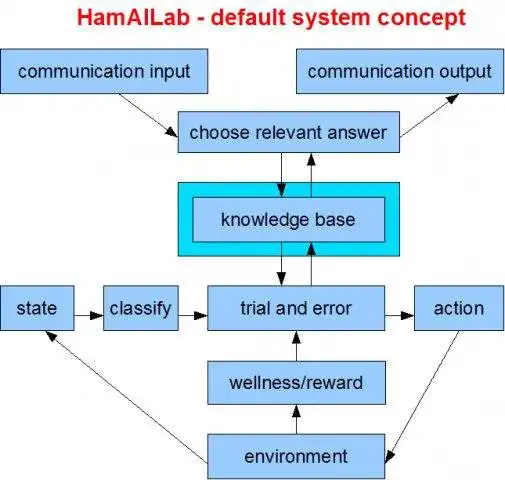 HamAILab - default system concept

communication input

communication output

choose relevant answer

knowledge base

state

classify

trial and error

action

wellness/reward

environment